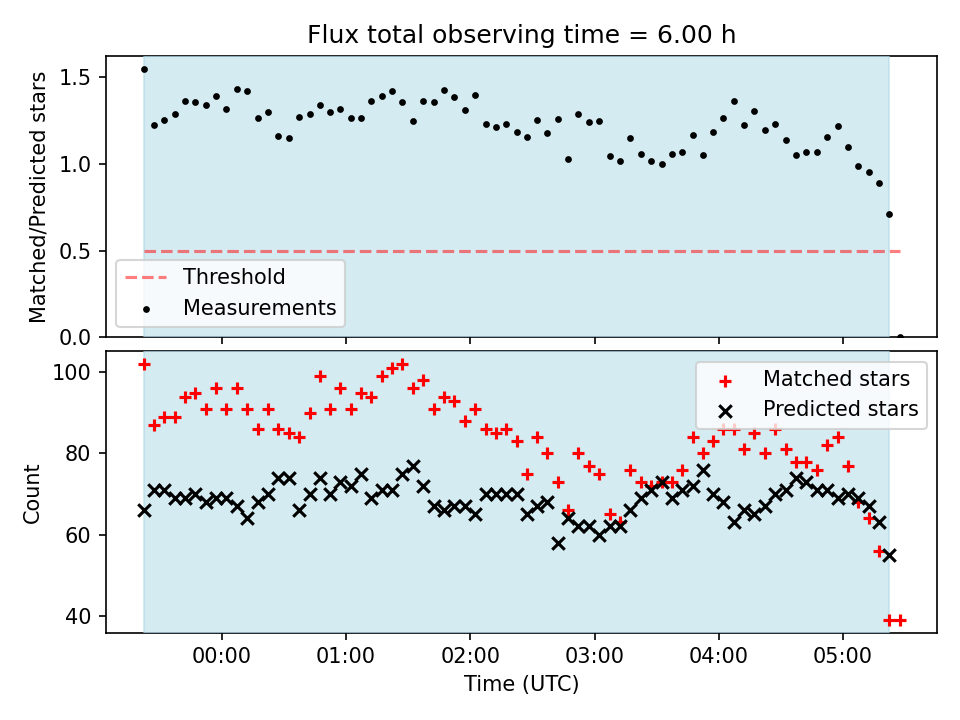 Flux total observing time = 6.00 h

Matched/Predicted stars

1.5
1.0
0.5
0.0

Threshold
Measurements

Count

100
80
60
40

Matched stars
Predicted stars

00:00
01:00
02:00
03:00
04:00
05:00

Time (UTC)